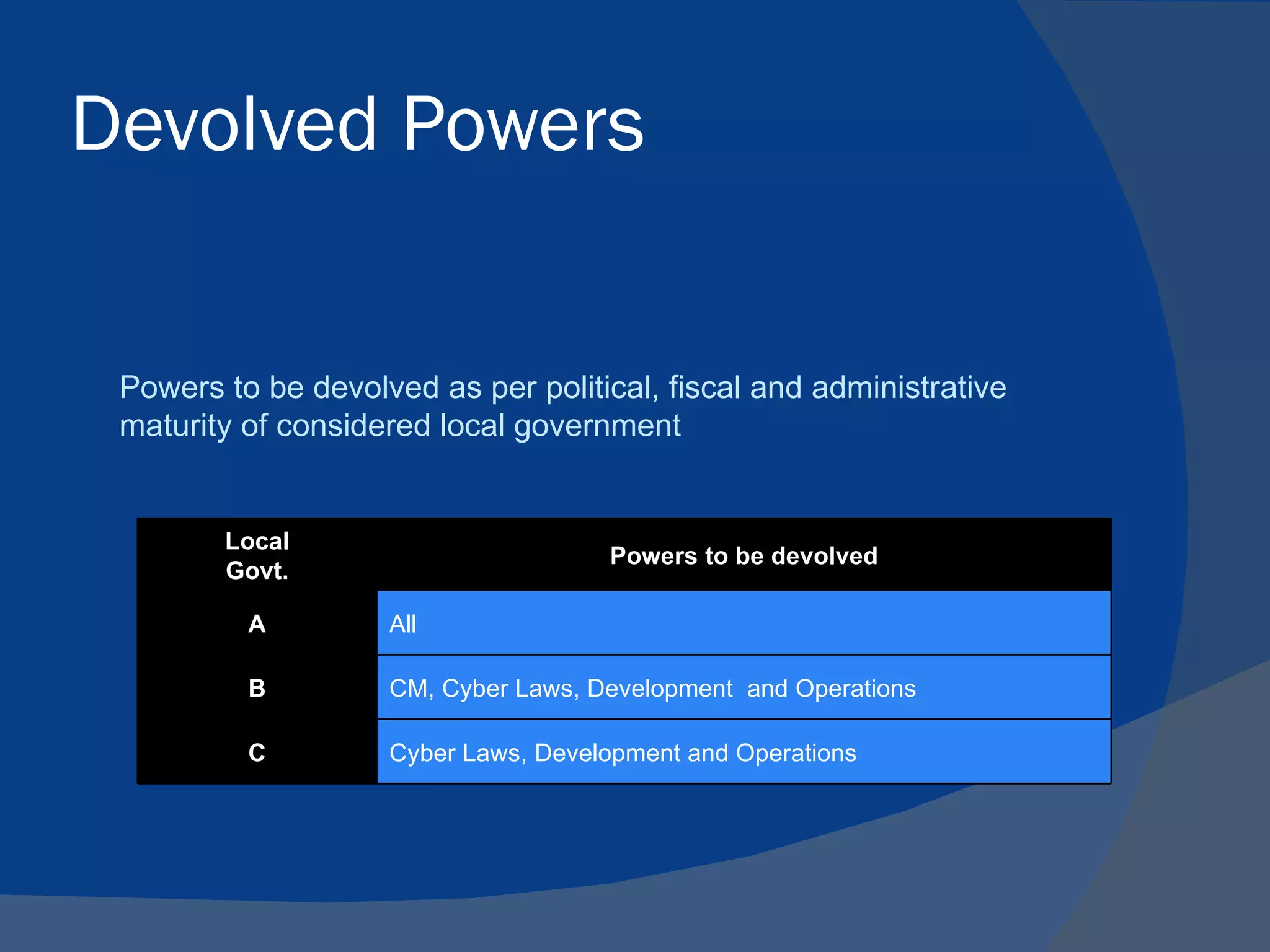 Devolved Powers

Powers to be devolved as per political, fiscal and administrative maturity of considered local government

| Local Govt. | Powers to be devolved |
|---|---|
| A | All |
| B | CM, Cyber Laws, Development  and Operations |
| C | Cyber Laws, Development and Operations |